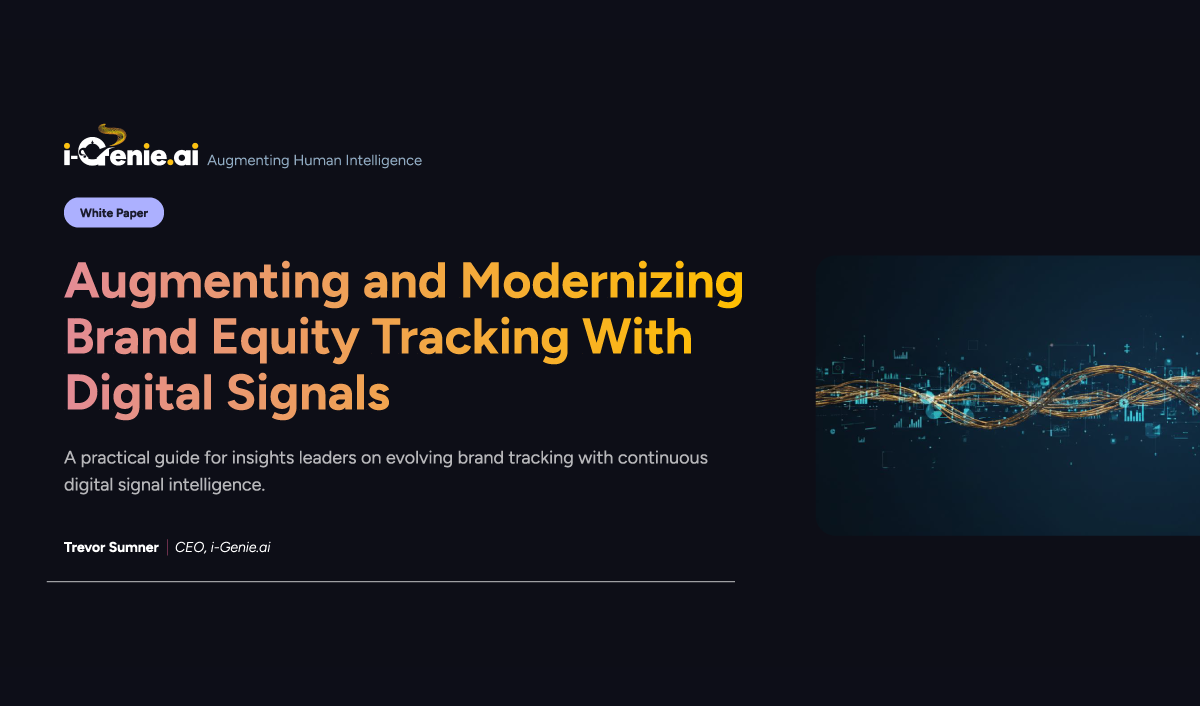 i-Genie.ai Augmenting Human Intelligence

White Paper

Augmenting and Modernizing Brand Equity Tracking With Digital Signals

A practical guide for insights leaders on evolving brand tracking with continuous digital signal intelligence.

Trevor Sumner | CEO, i-Genie.ai